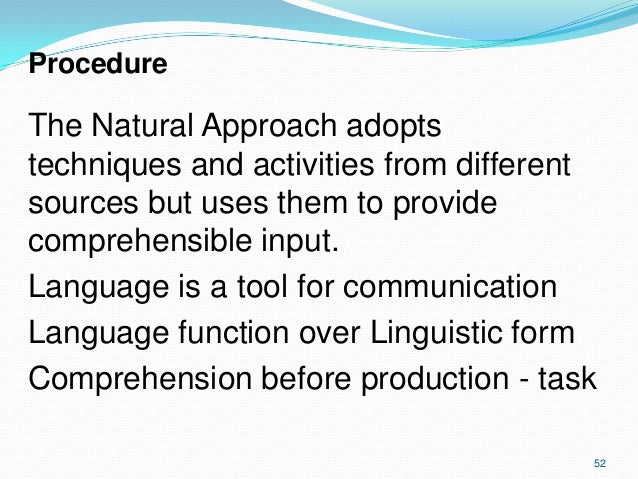 Procedure

The Natural Approach adopts techniques and activities from different sources but uses them to provide comprehensible input.

Language is a tool for communication

Language function over Linguistic form

Comprehension before production - task

52